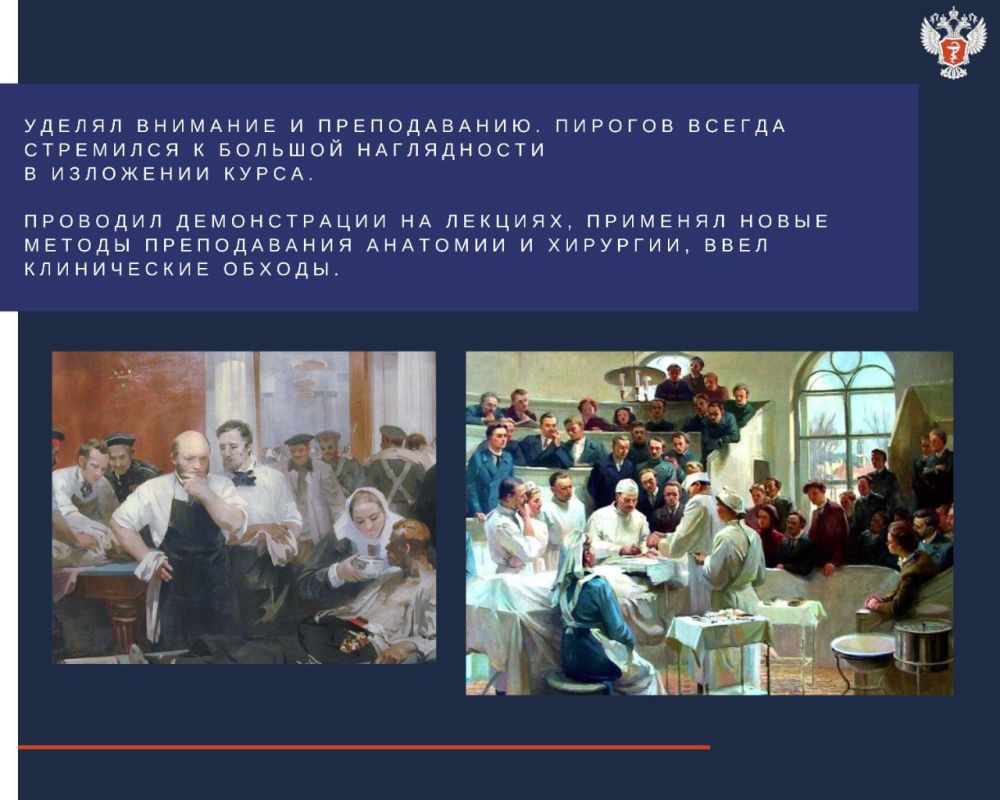 УДЕЛЯЛ ВНИМАНИЕ И ПРЕПОДАВАНИЮ. ПИРОГОВ ВСЕГДА СТРЕМИЛСЯ К БОЛЬШОЙ НАГЛЯДНОСТИ В ИЗЛОЖЕНИИ КУРСА.

ПРОВОДИЛ ДЕМОНСТРАЦИИ НА ЛЕКЦИЯХ, ПРИМЕНЯЛ НОВЫЕ МЕТОДЫ ПРЕПОДАВАНИЯ АНАТОМИИ И ХИРУРГИИ, ВВЕЛ КЛИНИЧЕСКИЕ ОБХОДЫ.